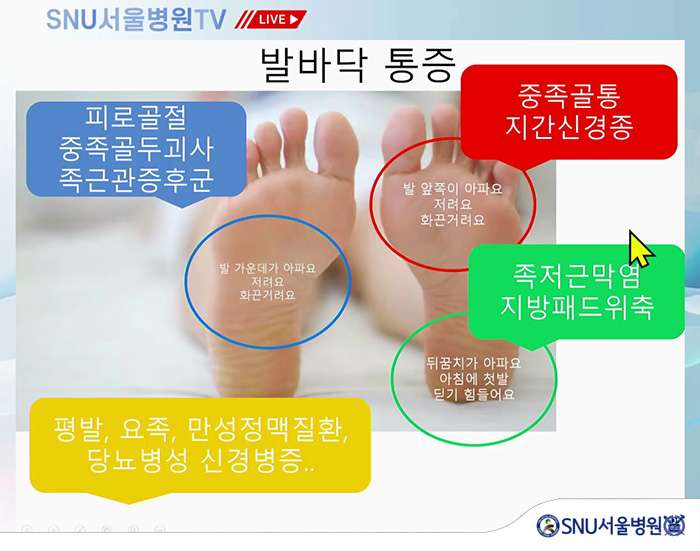 SNU서울병원TV LIVE

발바닥 통증

피로골절
중족골두괴사
족근관증후군

중족골통
지간신경종

발 앞쪽이 아파요
저려요
화끈거려요

발 가운데가 아파요
저려요
화끈거려요

족저근막염
지방패드위축

뒤꿈치가 아파요
아침에 첫발
딛기 힘들어요

평발, 요족, 만성정맥질환,
당뇨병성 신경병증..

SNU서울병원